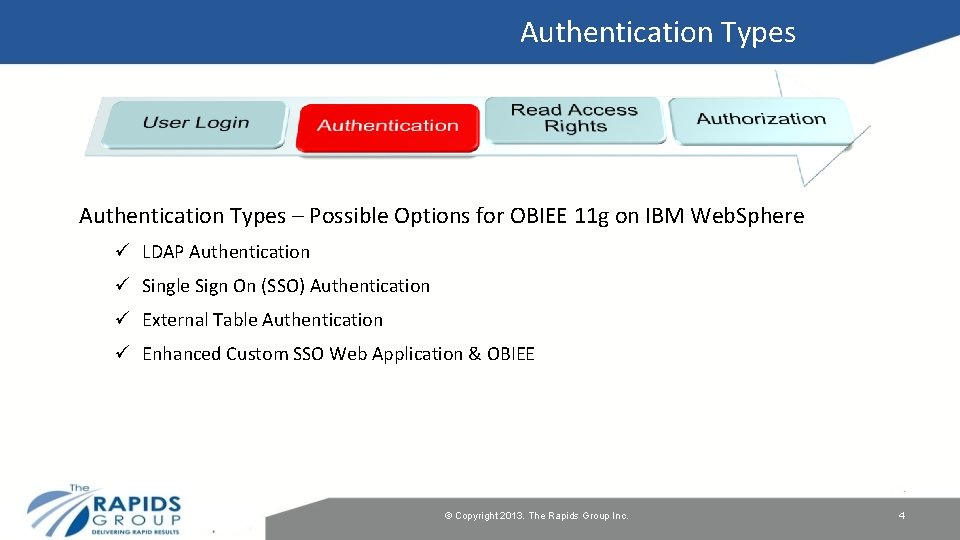 Authentication Types

User Login

Authentication

Read Access Rights

Authorization

Authentication Types – Possible Options for OBIEE 11g on IBM WebSphere

✓ LDAP Authentication

✓ Single Sign On (SSO) Authentication

✓ External Table Authentication

✓ Enhanced Custom SSO Web Application & OBIEE

The RAPIDS GROUP
DELIVERING RAPID RESULTS

© Copyright 2013. The Rapids Group Inc.

4